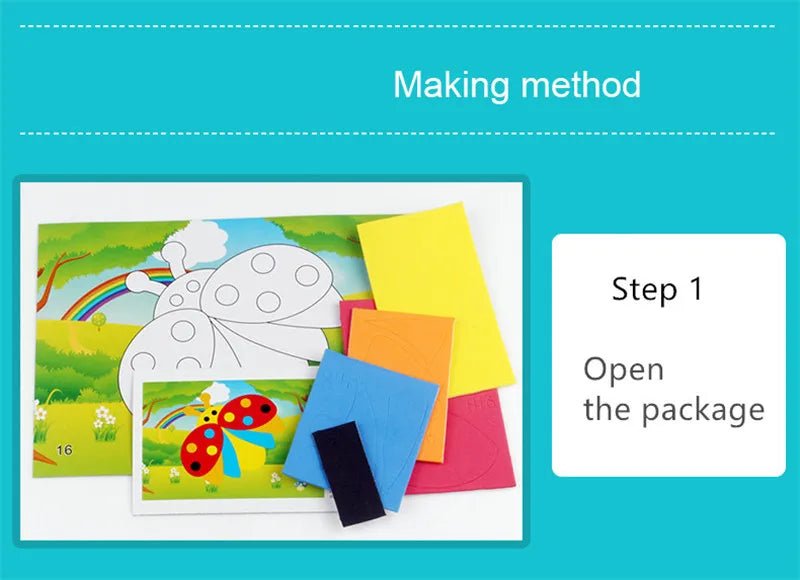 Making method

16

Step 1

Open the package